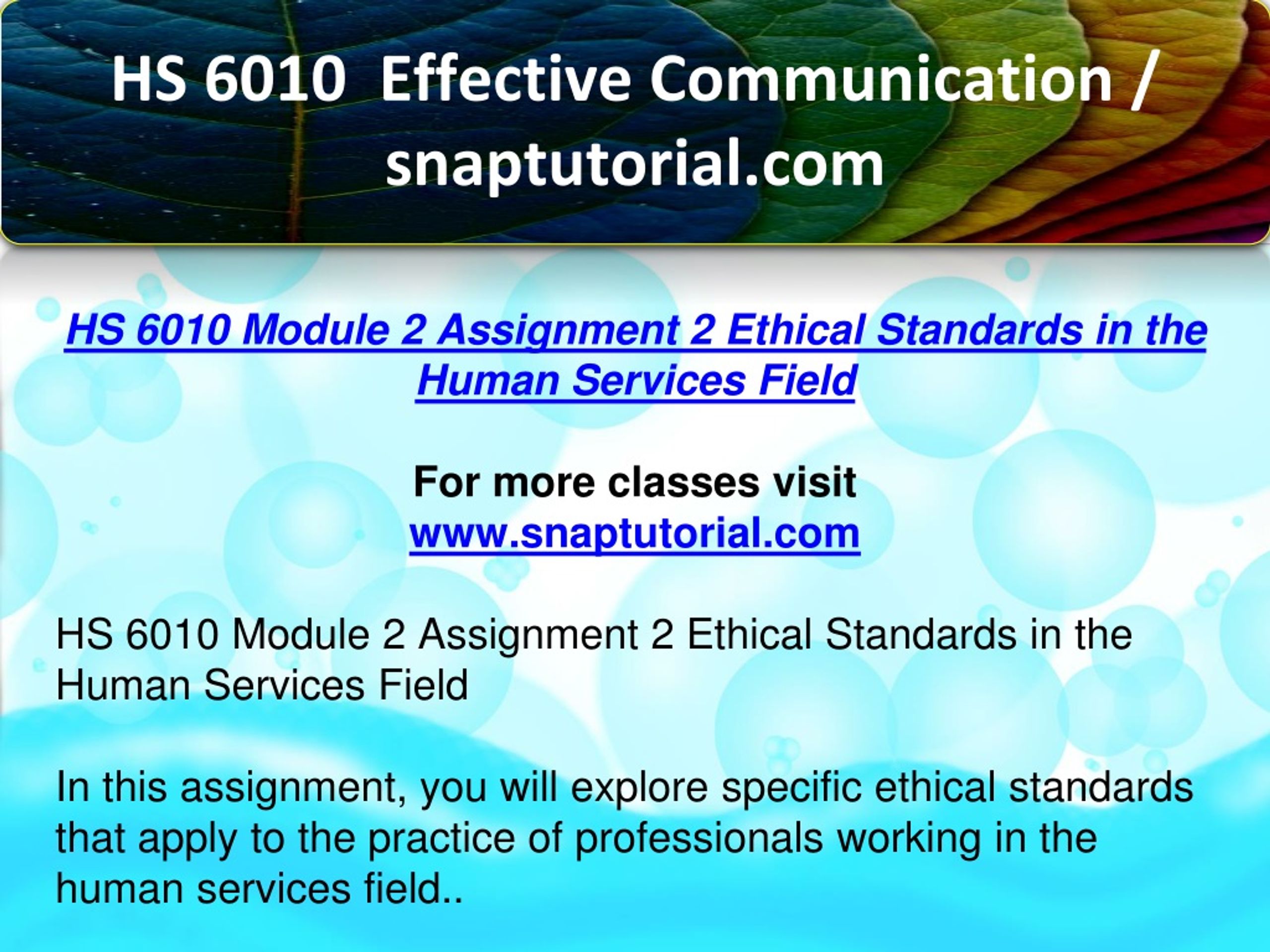 HS 6010 Effective Communication / snaptutorial.com

HS 6010 Module 2 Assignment 2 Ethical Standards in the Human Services Field

For more classes visit
www.snaptutorial.com

HS 6010 Module 2 Assignment 2 Ethical Standards in the Human Services Field

In this assignment, you will explore specific ethical standards that apply to the practice of professionals working in the human services field..